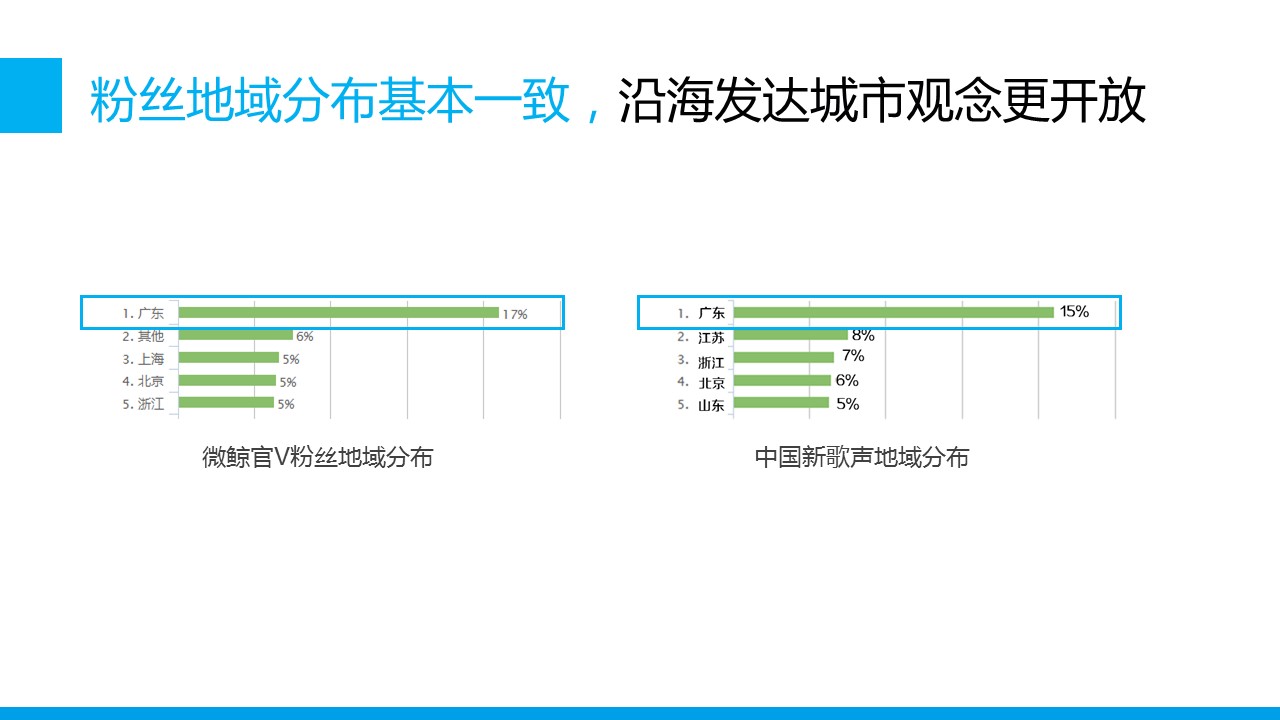 粉丝地域分布基本一致，沿海发达城市观念更开放

1. 广东 17%
2. 其他 6%
3. 上海 5%
4. 北京 5%
5. 浙江 5%

微鲸官V粉丝地域分布

1. 广东 15%
2. 江苏 8%
3. 浙江 7%
4. 北京 6%
5. 山东 5%

中国新歌声地域分布